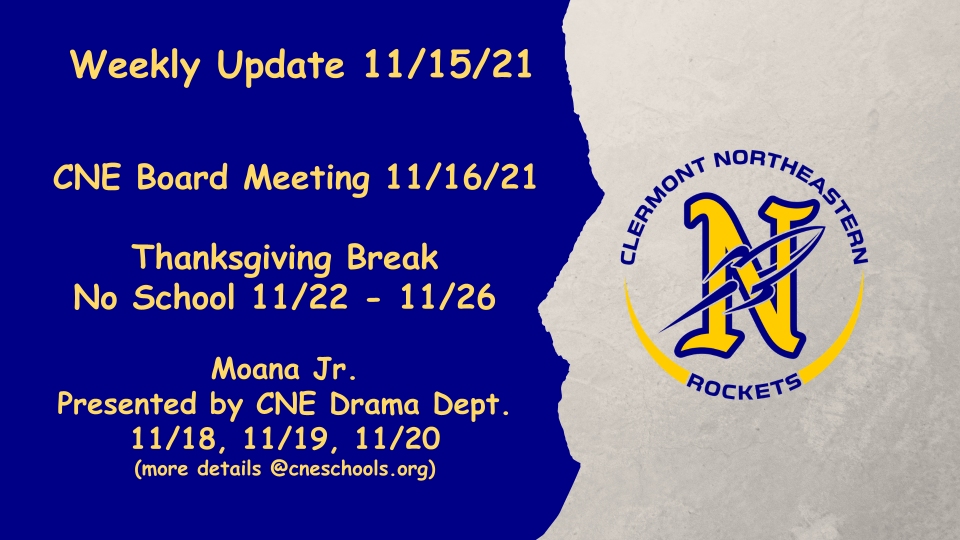 Weekly Update 11/15/21

CNE Board Meeting 11/16/21

Thanksgiving Break
No School 11/22 - 11/26

Moana Jr.
Presented by CNE Drama Dept.
11/18, 11/19, 11/20
(more details @cneschools.org)

CLERMONT NORTHEASTERN
N
ROCKETS